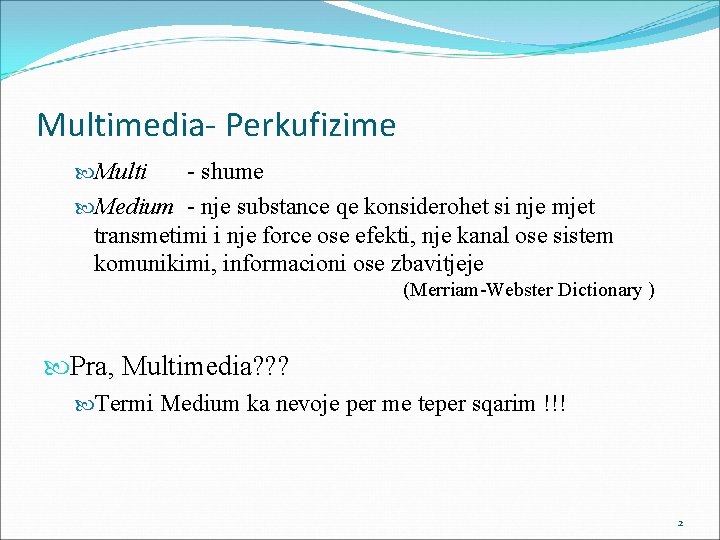 Multimedia- Perkufizime

Multi - shume

Medium - nje substance qe konsiderohet si nje mjet transmetimi i nje force ose efekti, nje kanal ose sistem komunikimi, informacioni ose zbavitjeje

(Merriam-Webster Dictionary )

Pra, Multimedia???

Termi Medium ka nevoje per me teper sqarim !!!

2